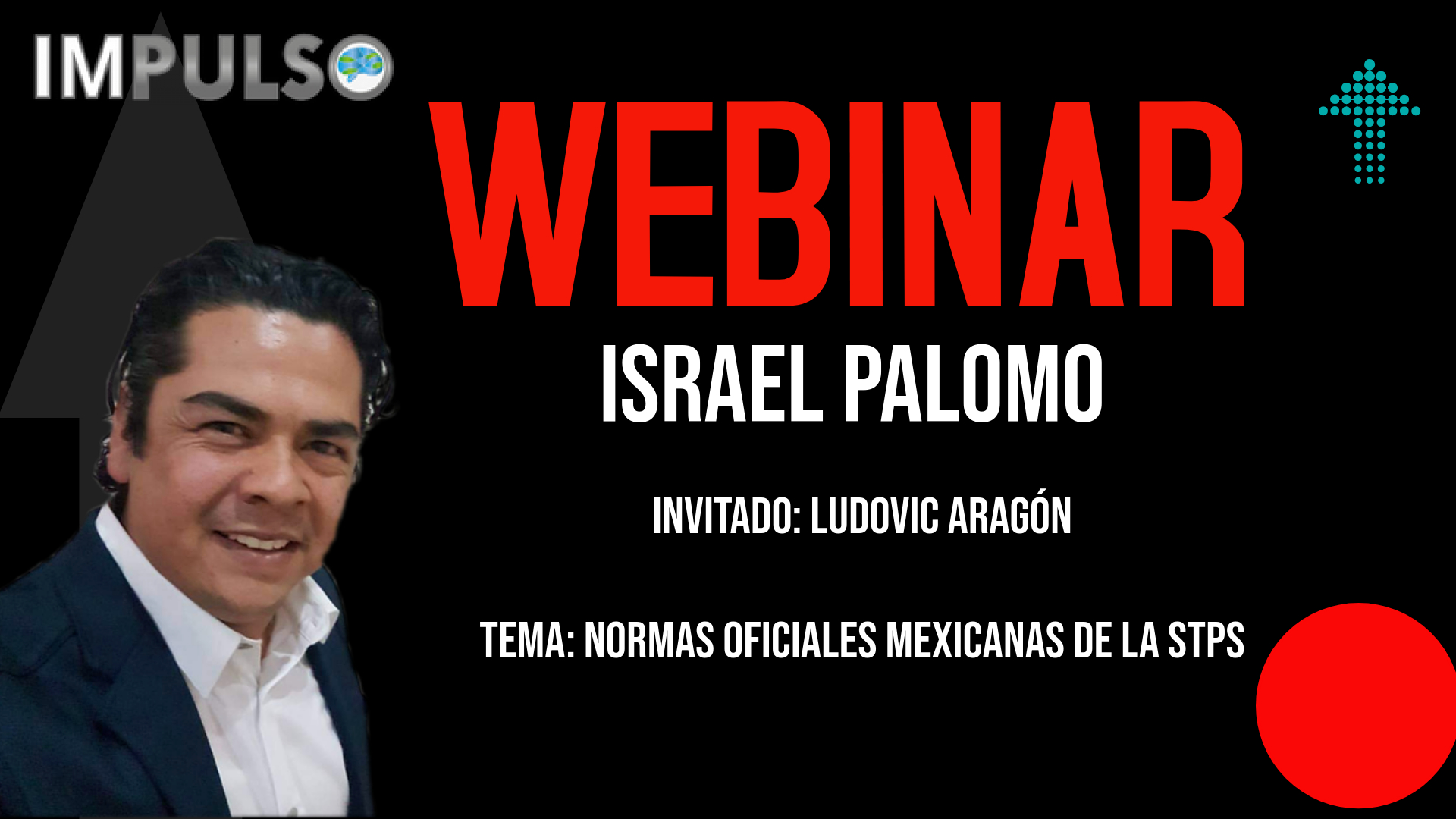 IMPULSO

WEBINAR

ISRAEL PALOMO

INVITADO: LUDOVIC ARAGÓN

TEMA: NORMAS OFICIALES MEXICANAS DE LA STPS